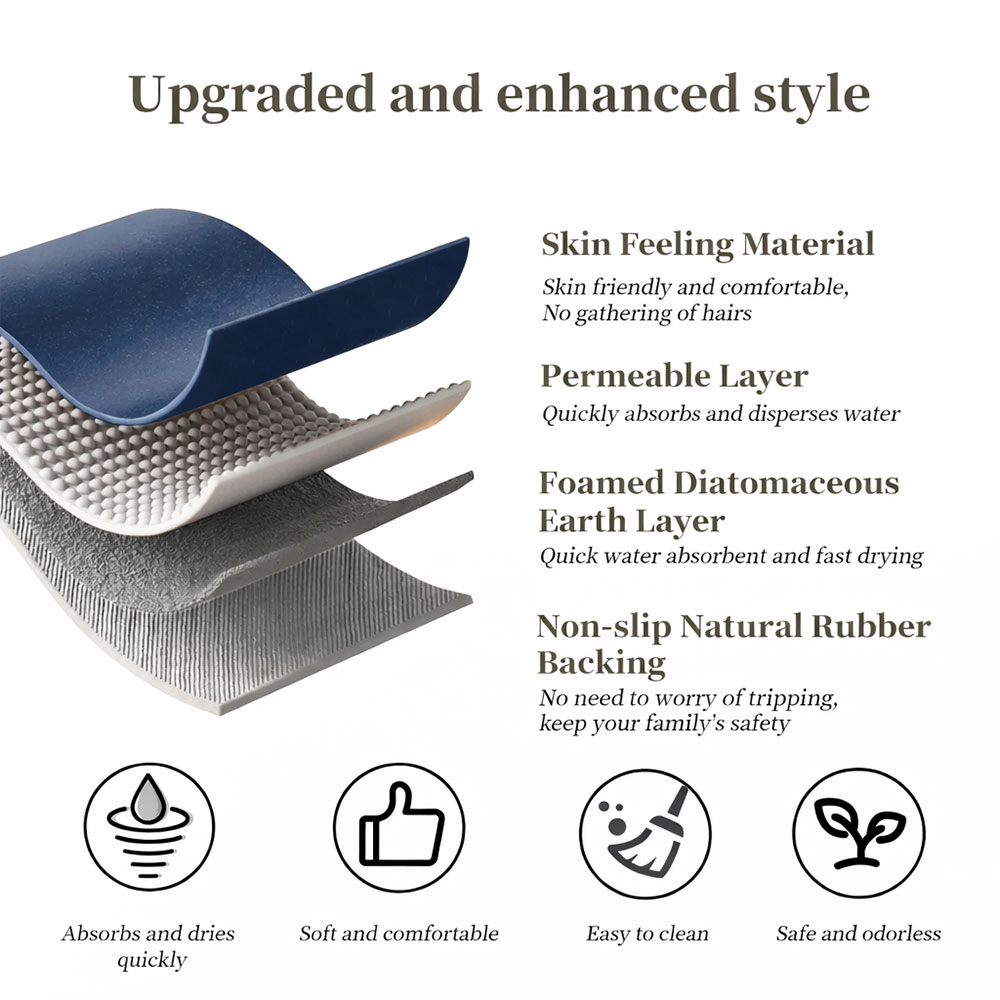 Upgraded and enhanced style

Skin Feeling Material
Skin friendly and comfortable, No gathering of hairs

Permeable Layer
Quickly absorbs and disperses water

Foamed Diatomaceous Earth Layer
Quick water absorbent and fast drying

Non-slip Natural Rubber Backing
No need to worry of tripping, keep your family's safety

Absorbs and dries quickly

Soft and comfortable

Easy to clean

Safe and odorless